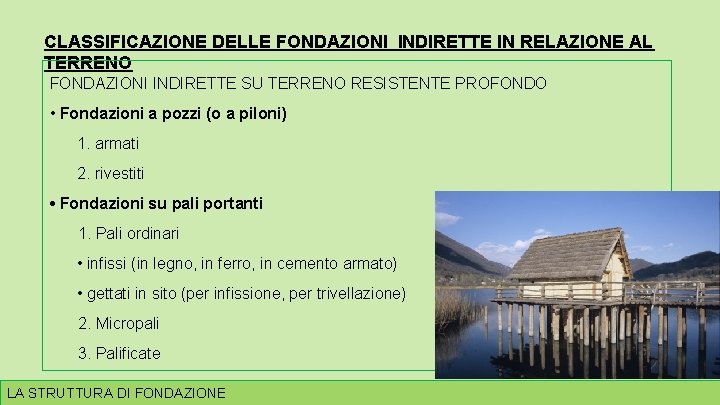 CLASSIFICAZIONE DELLE FONDAZIONI INDIRETTE IN RELAZIONE AL TERRENO

FONDAZIONI INDIRETTE SU TERRENO RESISTENTE PROFONDO

• Fondazioni a pozzi (o a piloni)

1. armati

2. rivestiti

• Fondazioni su pali portanti

1. Pali ordinari

• infissi (in legno, in ferro, in cemento armato)

• gettati in sito (per infissione, per trivellazione)

2. Micropali

3. Palificate

LA STRUTTURA DI FONDAZIONE